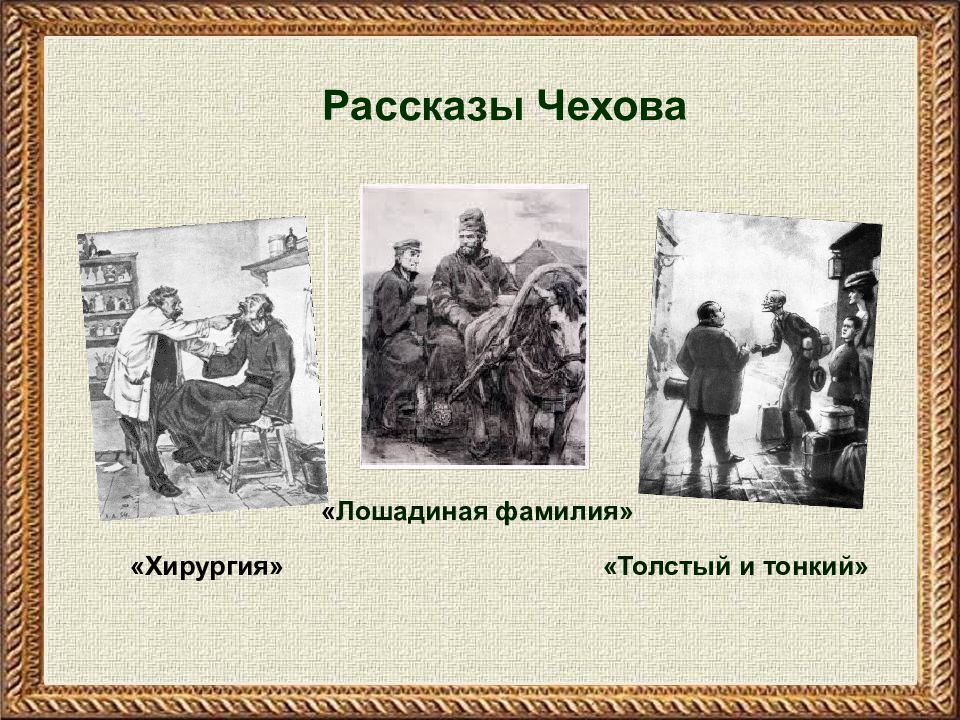 Рассказы Чехова

«Лошадиная фамилия»

«Хирургия»

«Толстый и тонкий»